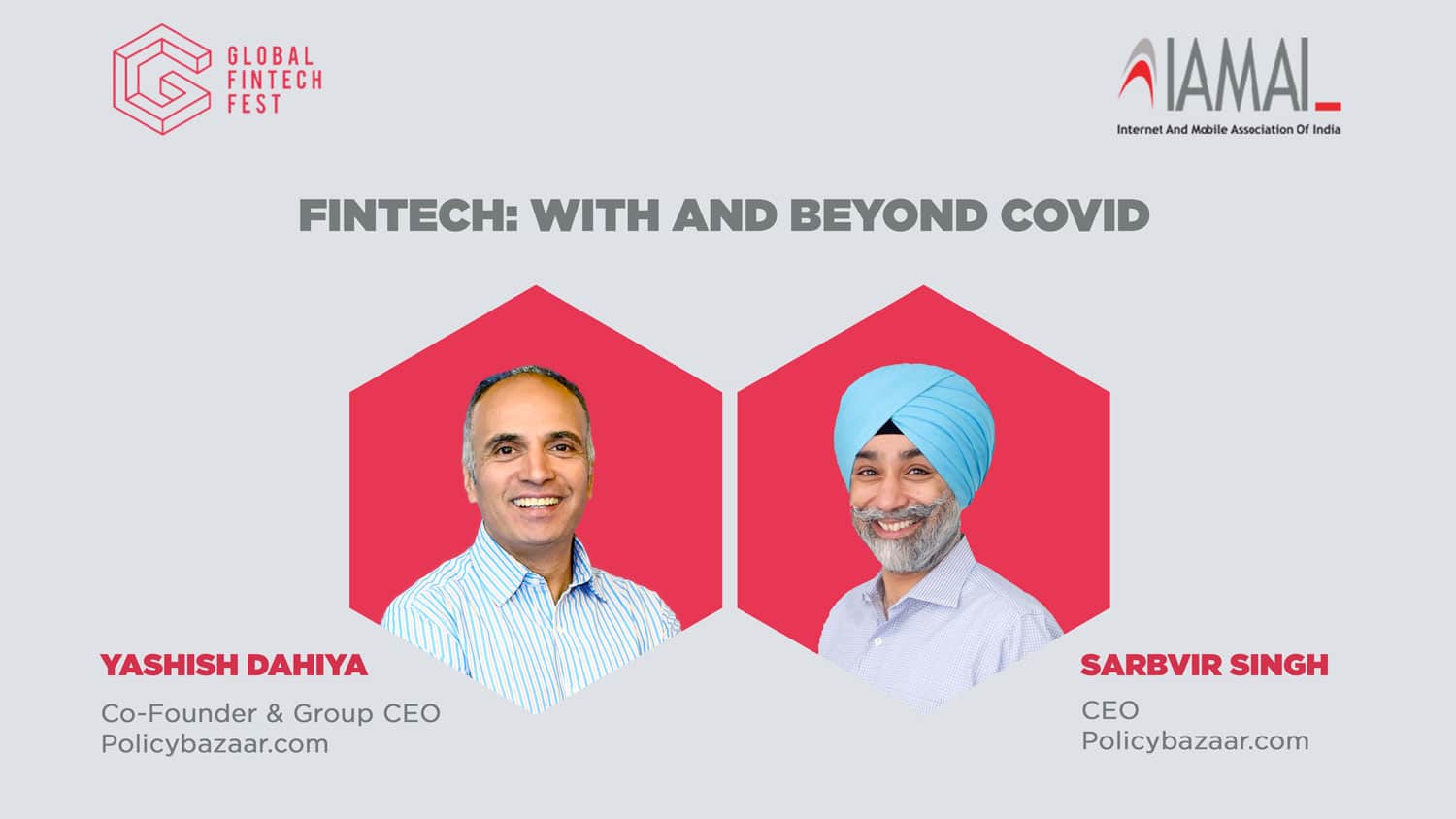 GLOBAL FINTECH FEST

IAMAI
Internet And Mobile Association Of India

FINTECH: WITH AND BEYOND COVID

YASHISH DAHIYA
Co-Founder & Group CEO
Policybazaar.com

SARBVIR SINGH
CEO
Policybazaar.com